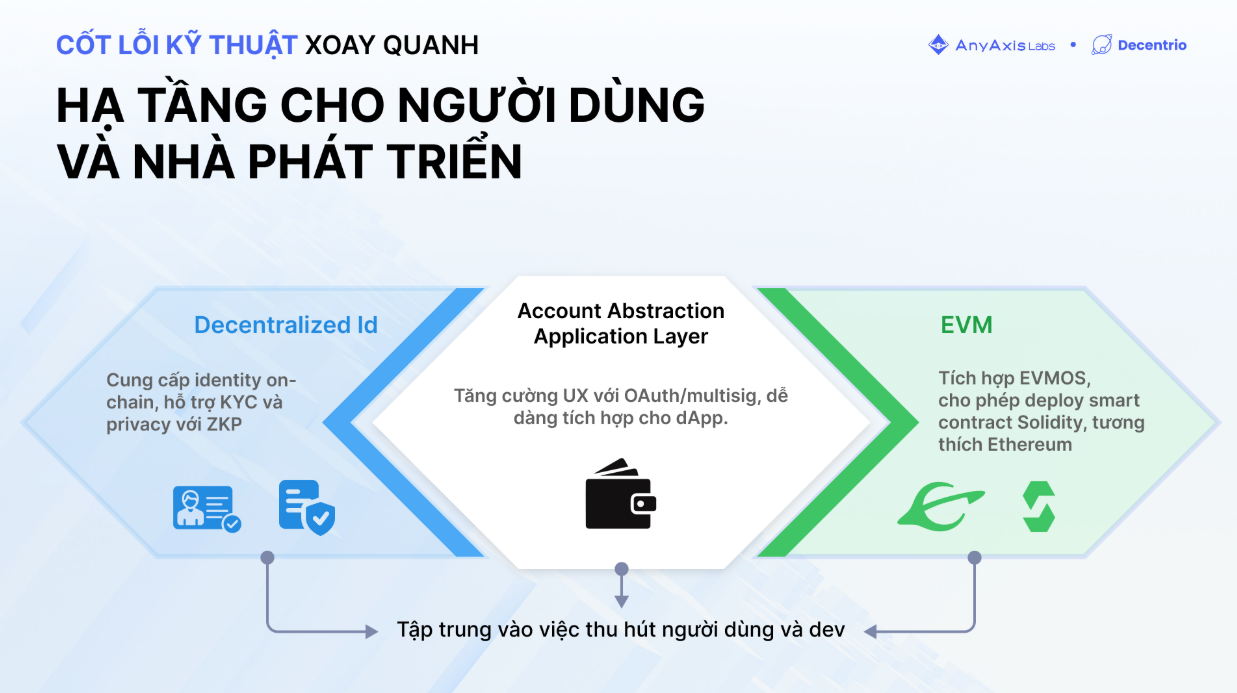 CỐT LỖI KỸ THUẬT XOAY QUANH

AnyAxis Labs • Decentrio

HẠ TẦNG CHO NGƯỜI DÙNG VÀ NHÀ PHÁT TRIỂN

Decentralized Id

Cung cấp identity on-chain, hỗ trợ KYC và privacy với ZKP

Account Abstraction Application Layer

Tăng cường UX với OAuth/multisig, dễ dàng tích hợp cho dApp.

EVM

Tích hợp EVMOS, cho phép deploy smart contract Solidity, tương thích Ethereum

Tập trung vào việc thu hút người dùng và dev